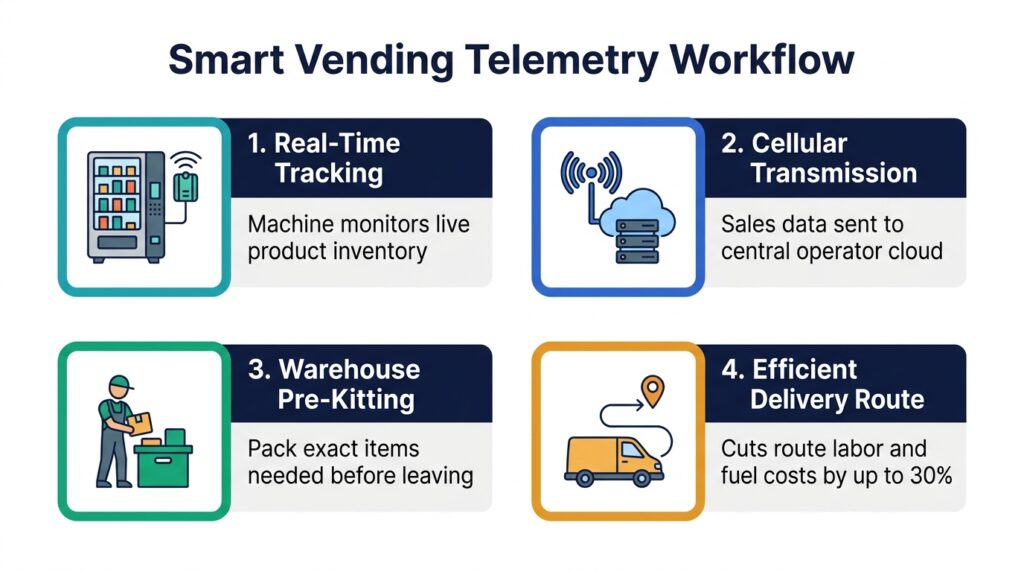 Smart Vending Telemetry Workflow

1. Real-Time Tracking

Machine monitors live product inventory

2. Cellular Transmission

Sales data sent to central operator cloud

3. Warehouse Pre-Kitting

Pack exact items needed before leaving

4. Efficient Delivery Route

Cuts route labor and fuel costs by up to 30%